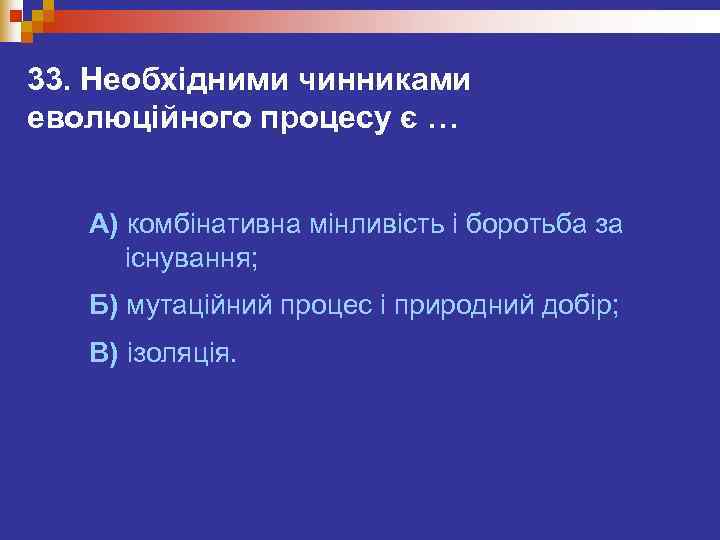 33. Необхідними чинниками еволюційного процесу є …

А) комбінативна мінливість і боротьба за існування;

Б) мутаційний процес і природний добір;

В) ізоляція.